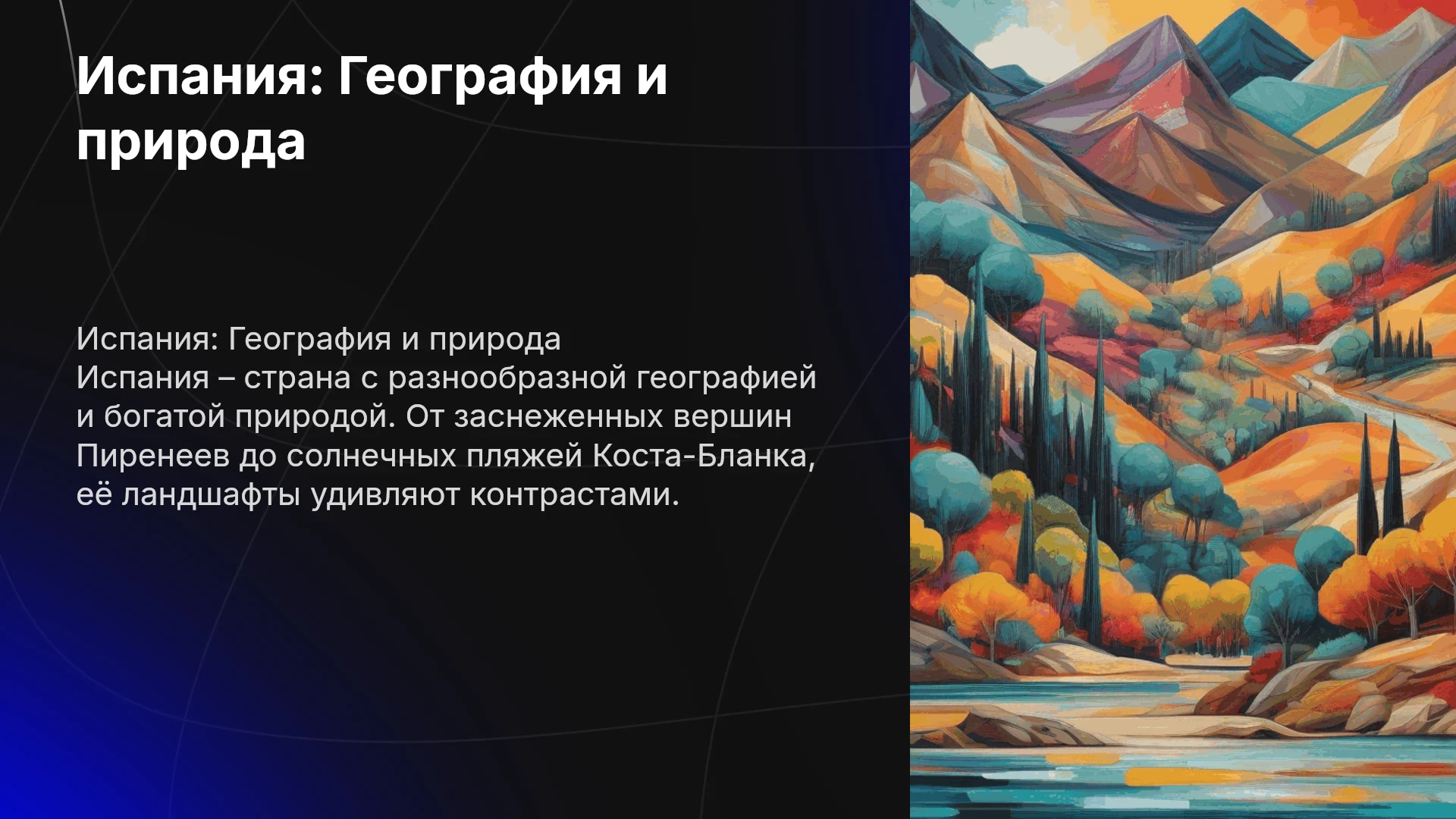 Испания: География и природа

Испания: География и природа
Испания – страна с разнообразной географией и богатой природой. От заснеженных вершин Пиренеев до солнечных пляжей Коста-Бланка, её ландшафты удивляют контрастами.